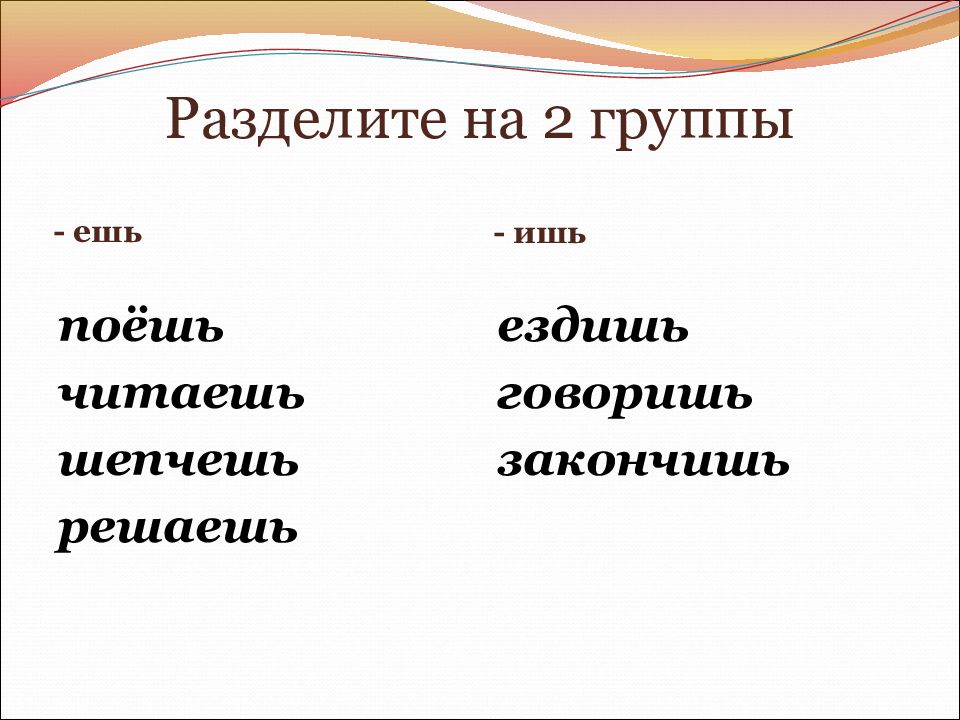 Разделите на 2 группы

- ешь

поёшь
читаешь
шепчешь
решаешь

- ишь

ездишь
говоришь
закончишь